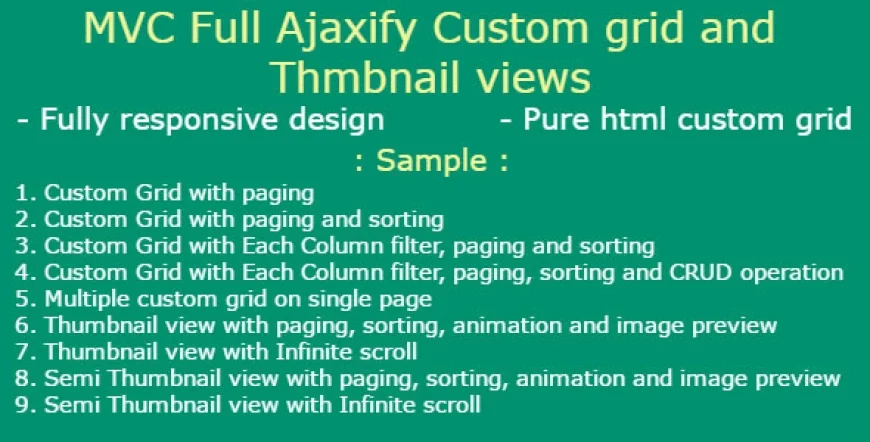 MVC Full Ajaxify Custom grid and Thmbnail views

- Fully responsive design

- Pure html custom grid

: Sample :

1. Custom Grid with paging
2. Custom Grid with paging and sorting
3. Custom Grid with Each Column filter, paging and sorting
4. Custom Grid with Each Column filter, paging, sorting and CRUD operation
5. Multiple custom grid on single page
6. Thumbnail view with paging, sorting, animation and image preview
7. Thumbnail view with Infinite scroll
8. Semi Thumbnail view with paging, sorting, animation and image preview
9. Semi Thumbnail view with Infinite scroll